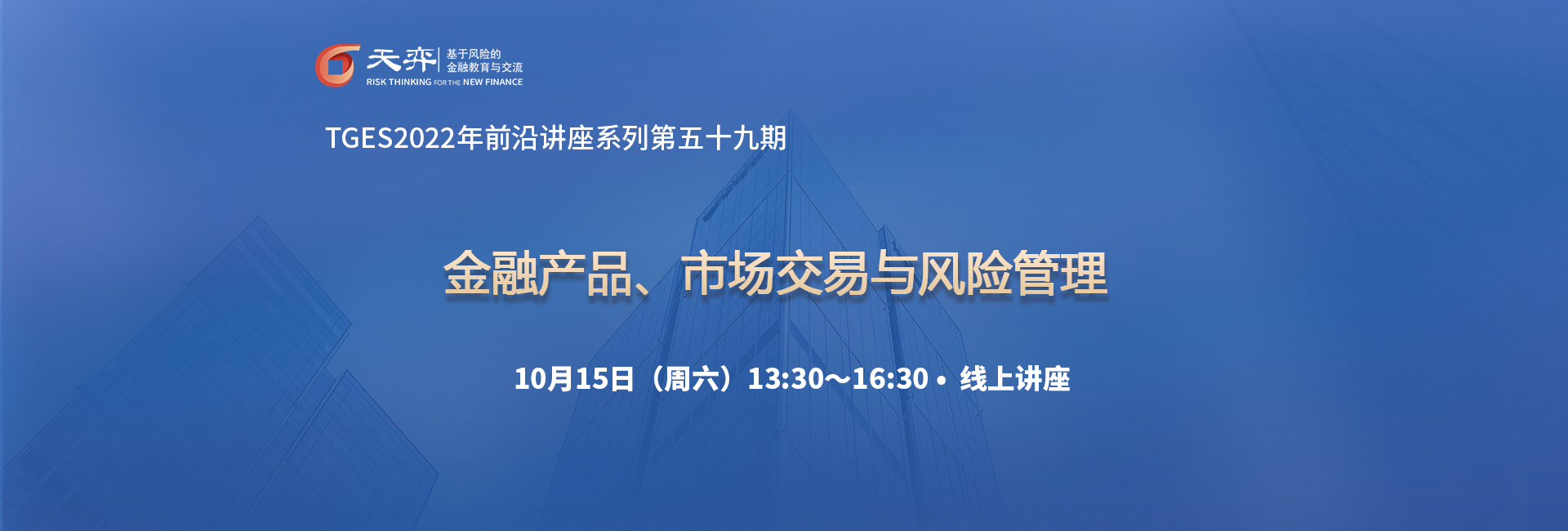 天弈 基于风险的
金融教育与交流
RISK THINKING FOR THE NEW FINANCE

TGES2022年前沿讲座系列第五十九期

金融产品、市场交易与风险管理

10月15日（周六）13:30～16:30 • 线上讲座